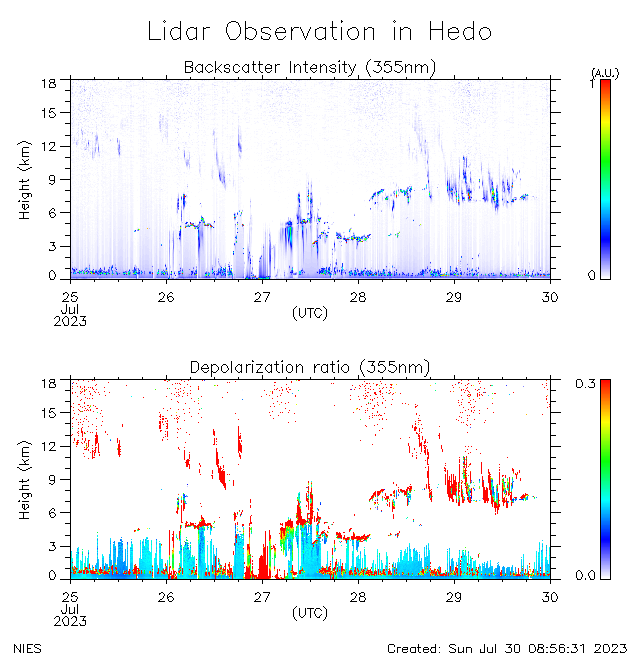 Lidar Observation in Hedo

Backscatter Intensity (355nm)

(A.U.)
1
0

Height (km)
18
15
12
9
6
3
0

25 Jul 2023
26
27
28
29
30
(UTC)

Depolarization ratio (355nm)

0.3
0.0

Height (km)
18
15
12
9
6
3
0

25 Jul 2023
26
27
28
29
30
(UTC)

NIES

Created: Sun Jul 30 08:56:31 2023